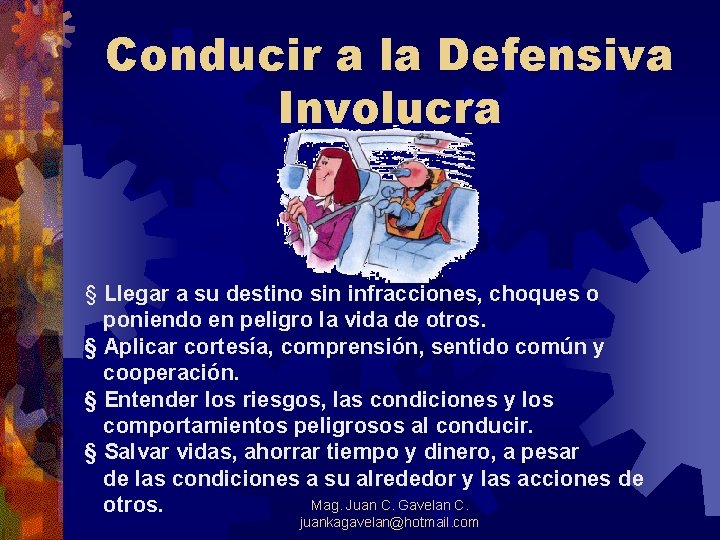 Conducir a la Defensiva Involucra

§ Llegar a su destino sin infracciones, choques o poniendo en peligro la vida de otros.
§ Aplicar cortesía, comprensión, sentido común y cooperación.
§ Entender los riesgos, las condiciones y los comportamientos peligrosos al conducir.
§ Salvar vidas, ahorrar tiempo y dinero, a pesar de las condiciones a su alrededor y las acciones de otros.

Mag. Juan C. Gavelan C.
juankagavelan@hotmail.com